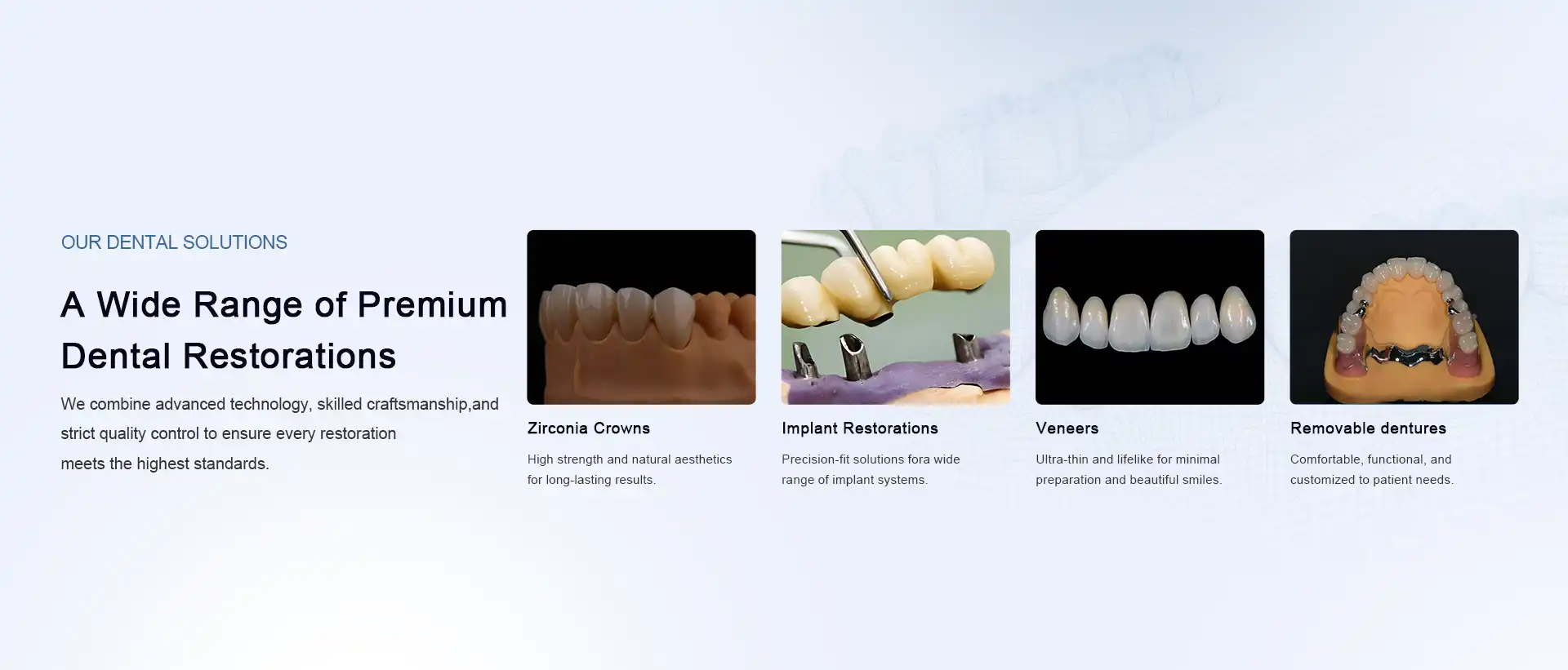 OUR DENTAL SOLUTIONS

A Wide Range of Premium Dental Restorations

We combine advanced technology, skilled craftsmanship,and strict quality control to ensure every restoration meets the highest standards.

Zirconia Crowns

High strength and natural aesthetics for long-lasting results.

Implant Restorations

Precision-fit solutions fora wide range of implant systems.

Veneers

Ultra-thin and lifelike for minimal preparation and beautiful smiles.

Removable dentures

Comfortable, functional, and customized to patient needs.